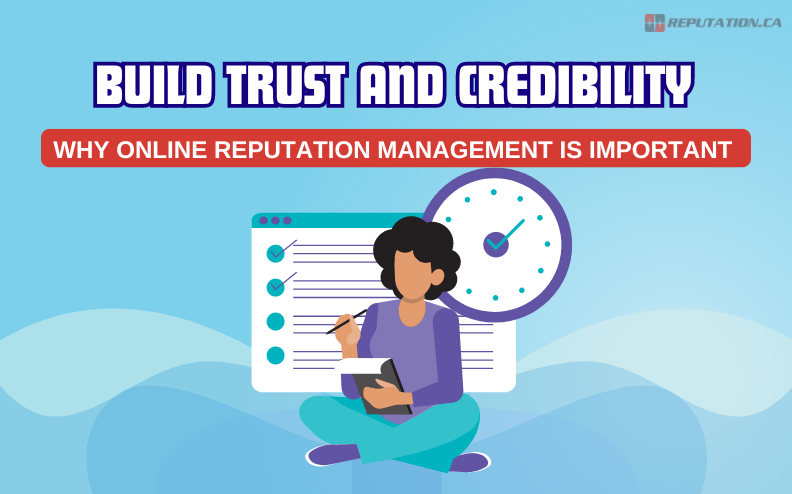 REPUTATION.CA

BUILD TRUST AND CREDIBILITY

WHY ONLINE REPUTATION MANAGEMENT IS IMPORTANT